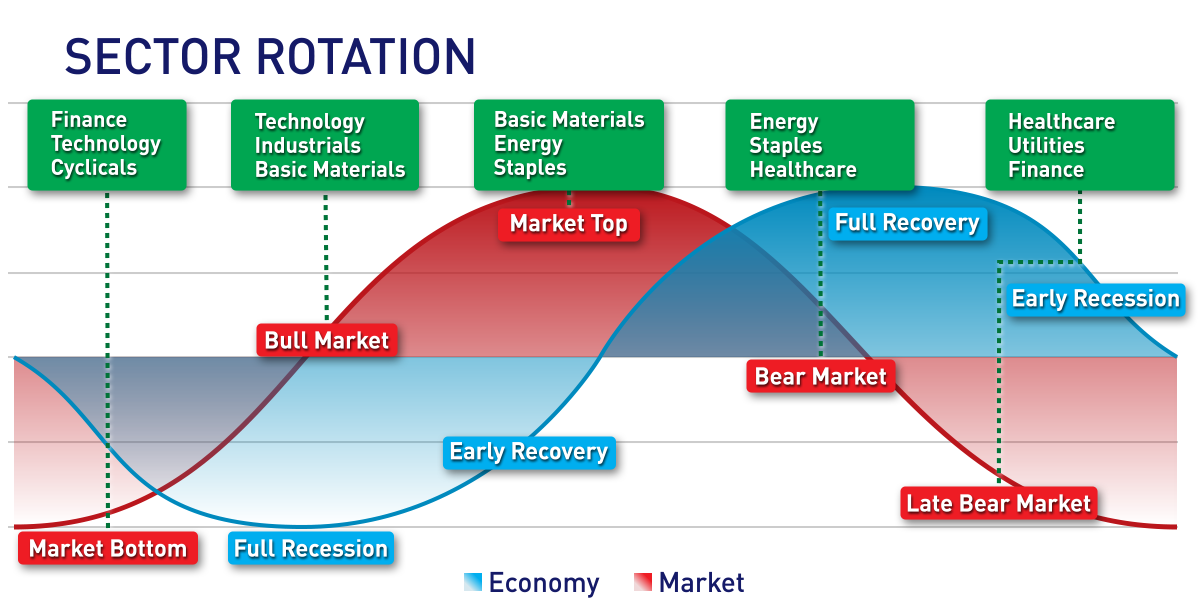 SECTOR ROTATION

Finance
Technology
Cyclicals

Technology
Industrials
Basic Materials

Basic Materials
Energy
Staples

Energy
Staples
Healthcare

Healthcare
Utilities
Finance

Market Top

Full Recovery

Early Recession

Bull Market

Bear Market

Early Recovery

Late Bear Market

Market Bottom

Full Recession

Economy Market